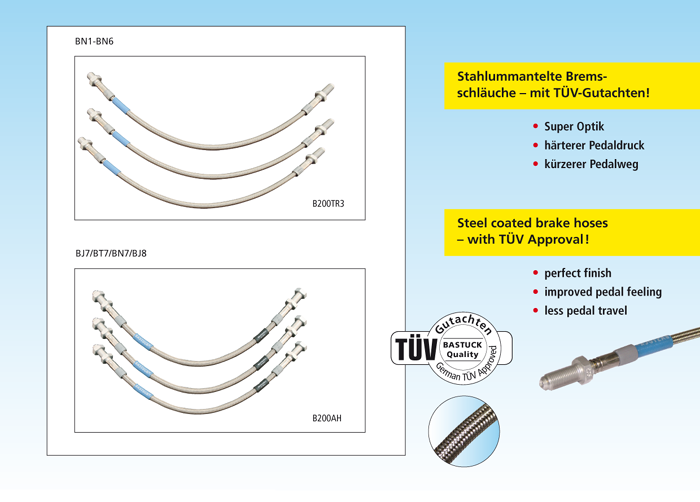 BN1-BN6

B200TR3

BJ7/BT7/BN7/BJ8

B200AH

Stahlummantelte Bremsschläuche – mit TÜV-Gutachten!

• Super Optik
• härterer Pedaldruck
• kürzerer Pedalweg

Steel coated brake hoses – with TÜV Approval!

• perfect finish
• improved pedal feeling
• less pedal travel

TÜV Gutachten BASTUCK Quality German TÜV Approved